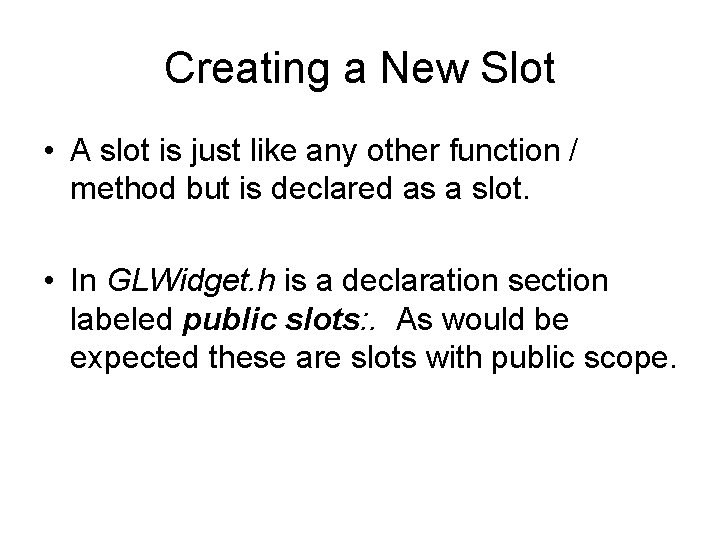 Creating a New Slot

• A slot is just like any other function / method but is declared as a slot.

• In GLWidget.h is a declaration section labeled public slots:. As would be expected these are slots with public scope.